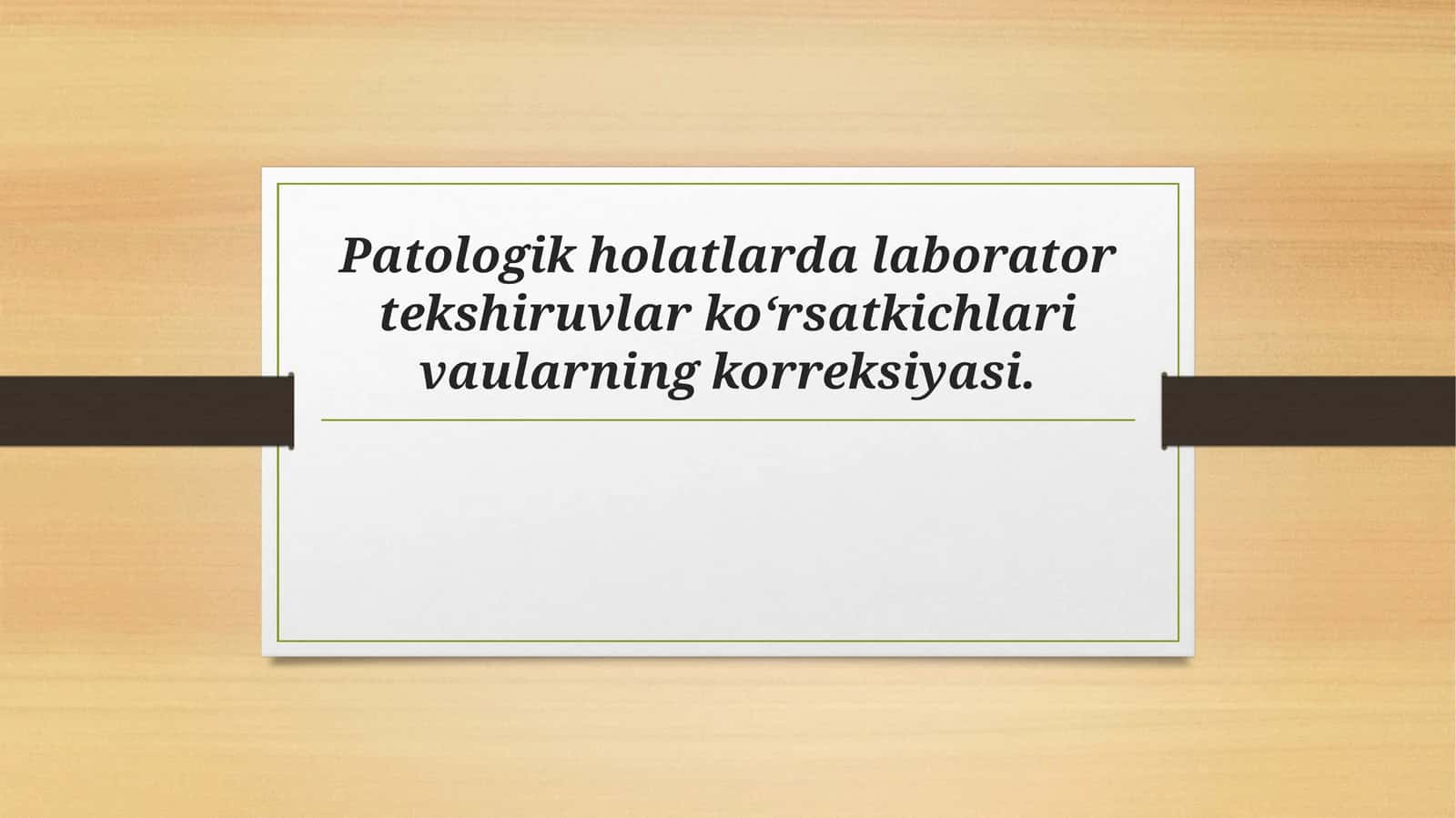 Patologik holatlarda laborator tekshiruvlar ko‘rsatkichlari vaularning korreksiyasi.